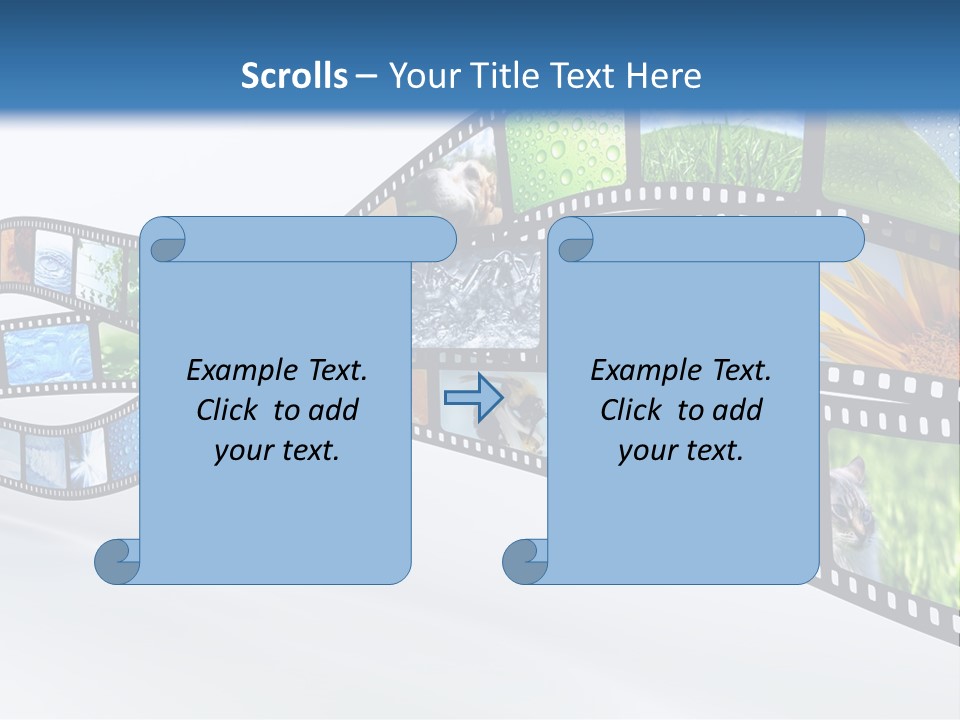 Scrolls – Your Title Text Here

Example Text. Click to add your text.

Example Text. Click to add your text.